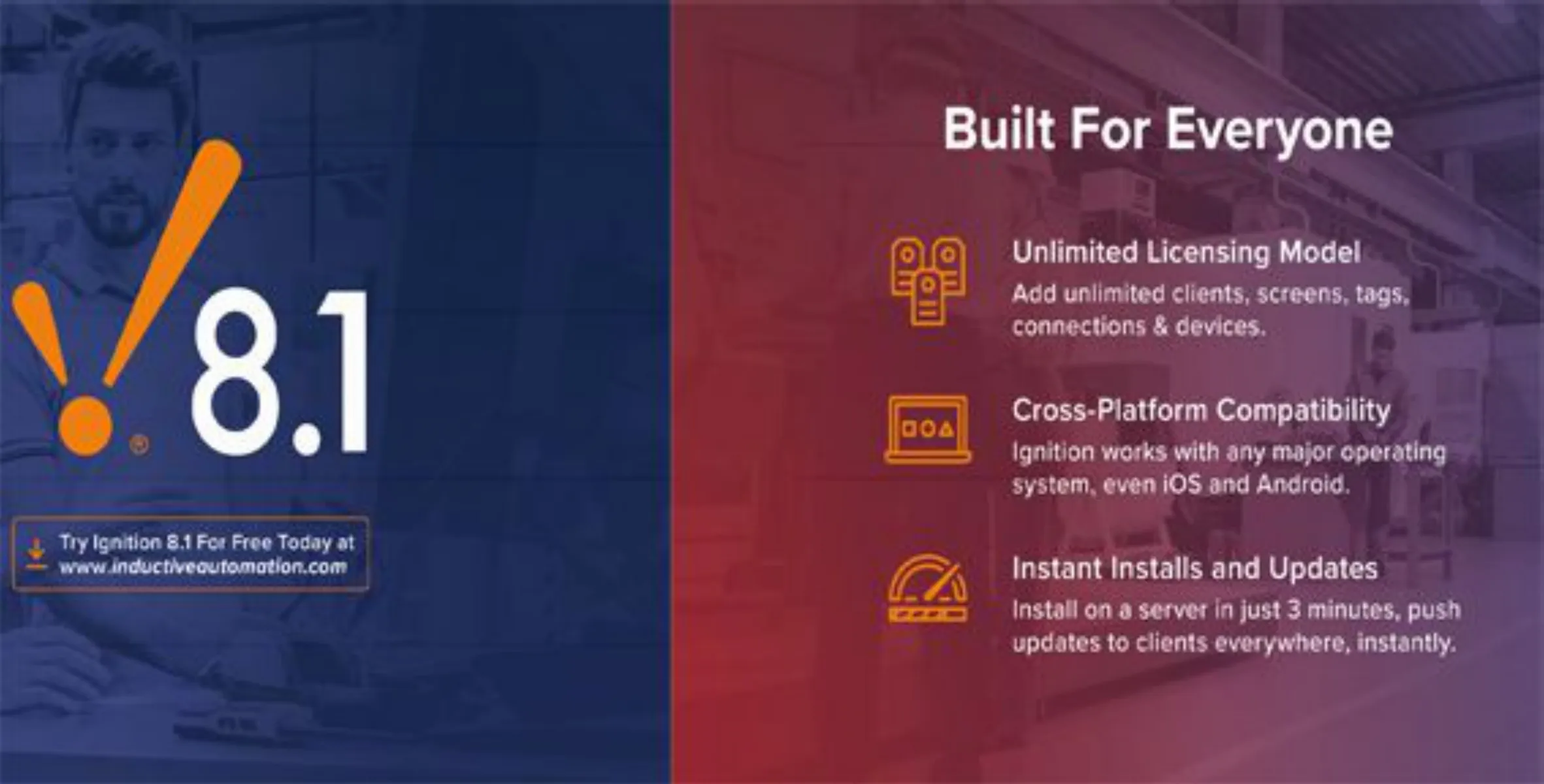 8.1

Try Ignition 8.1 For Free Today at www.inductiveautomation.com

Built For Everyone

Unlimited Licensing Model
Add unlimited clients, screens, tags, connections & devices.

Cross-Platform Compatibility
Ignition works with any major operating system, even iOS and Android.

Instant Installs and Updates
Install on a server in just 3 minutes, push updates to clients everywhere, instantly.